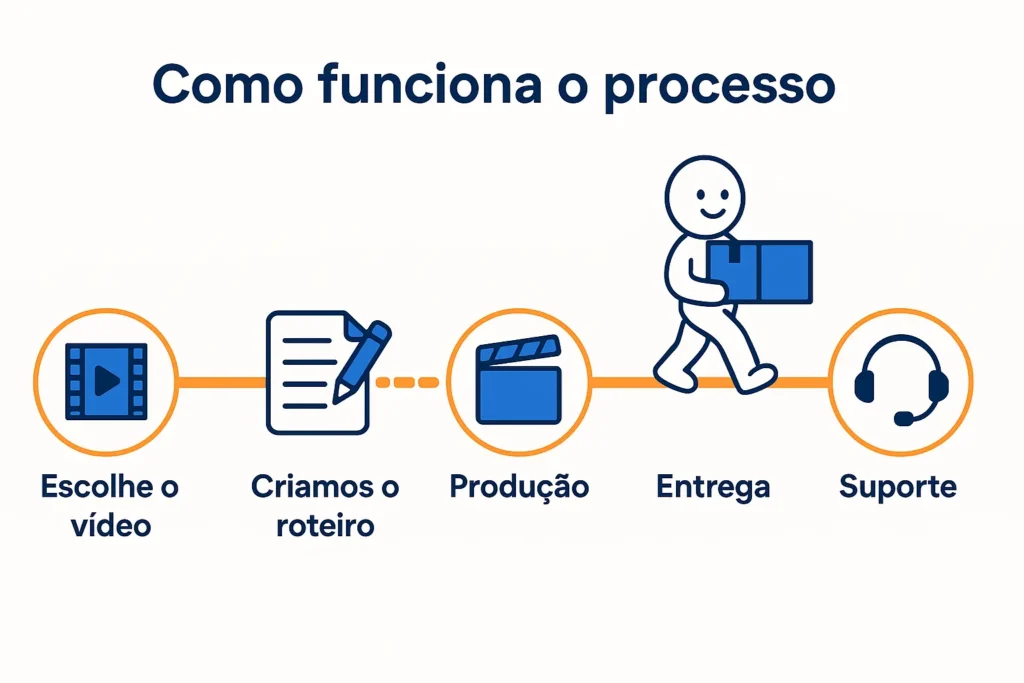 Como funciona o processo

Escolhe o vídeo

Criamos o roteiro

Produção

Entrega

Suporte